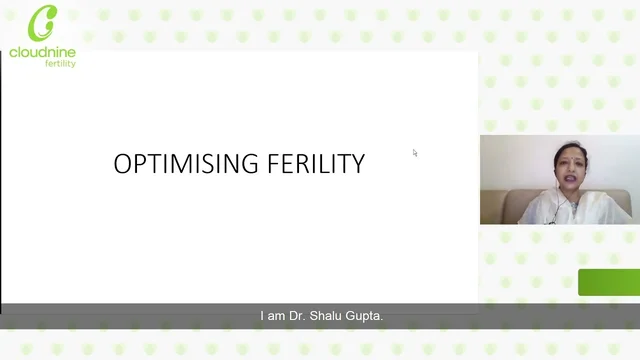 cloudnine
fertility

OPTIMISING FERILITY

I am Dr. Shalu Gupta.